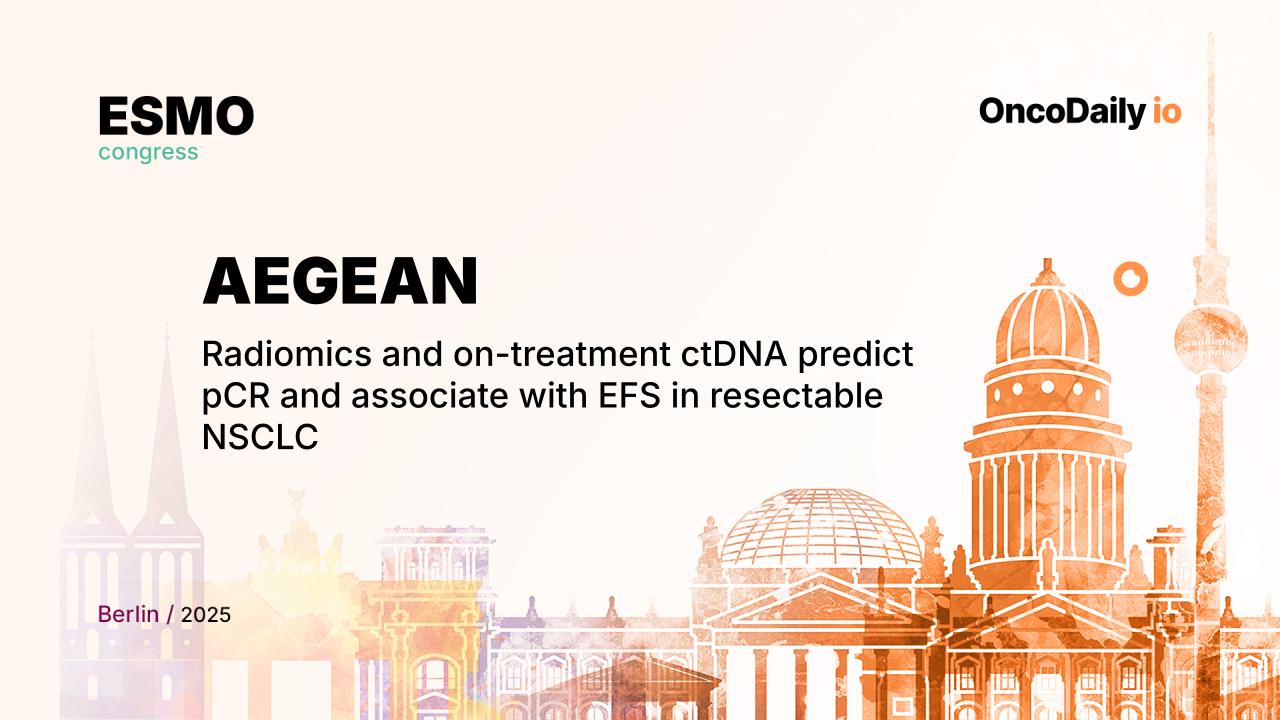 ESMO
congress

OncoDaily io

AEGEAN

Radiomics and on-treatment ctDNA predict pCR and associate with EFS in resectable NSCLC

Berlin / 2025